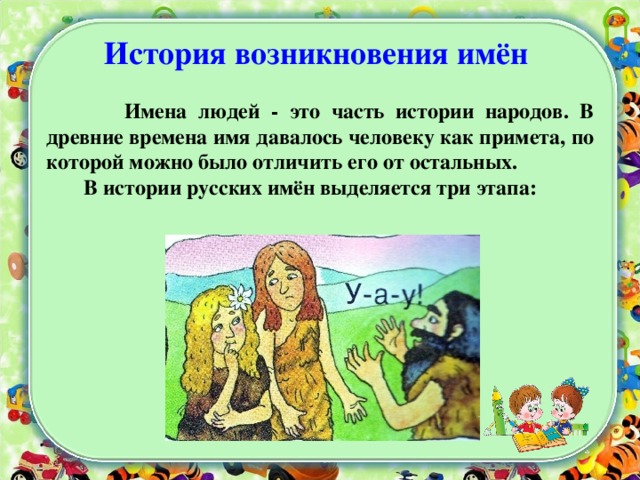 История возникновения имён

Имена людей - это часть истории народов. В древние времена имя давалось человеку как примета, по которой можно было отличить его от остальных.

В истории русских имён выделяется три этапа:

У-а-у!